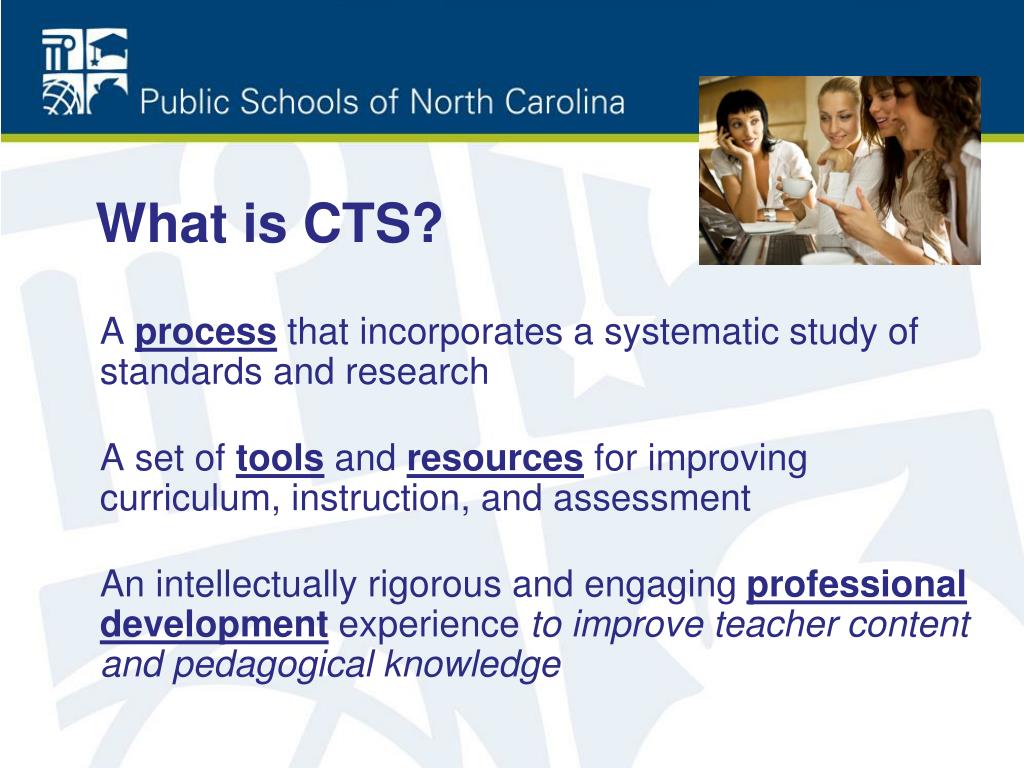 Public Schools of North Carolina

What is CTS?

A process that incorporates a systematic study of standards and research

A set of tools and resources for improving curriculum, instruction, and assessment

An intellectually rigorous and engaging professional development experience to improve teacher content and pedagogical knowledge